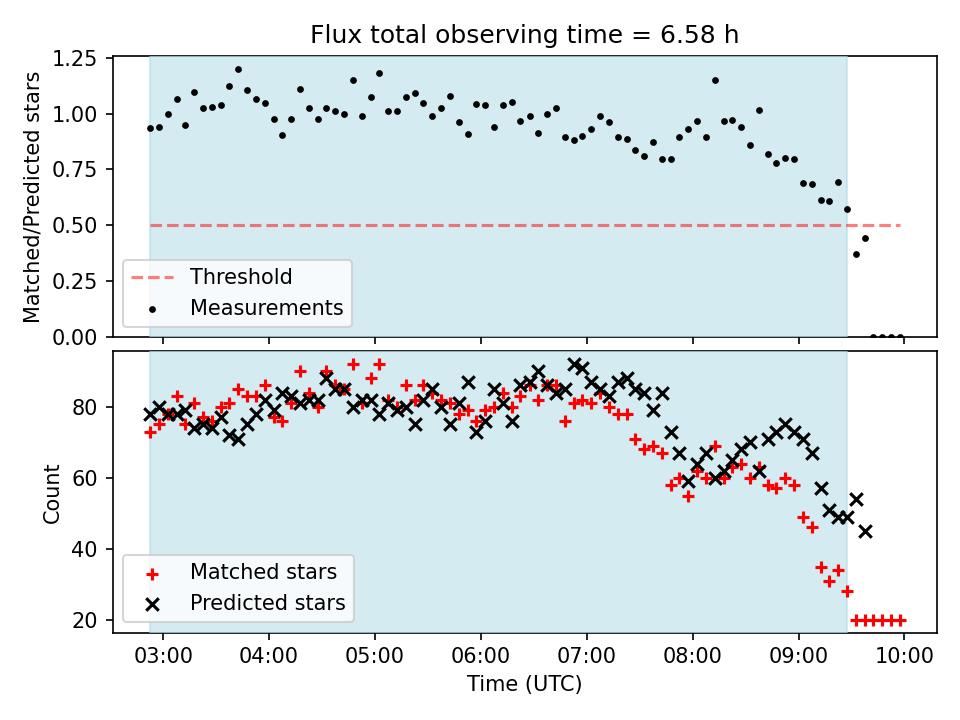 Flux total observing time = 6.58 h

Matched/Predicted stars

1.25
1.00
0.75
0.50
0.25
0.00

Threshold
Measurements

Count

80
60
40
20

Matched stars
Predicted stars

03:00 04:00 05:00 06:00 07:00 08:00 09:00 10:00

Time (UTC)